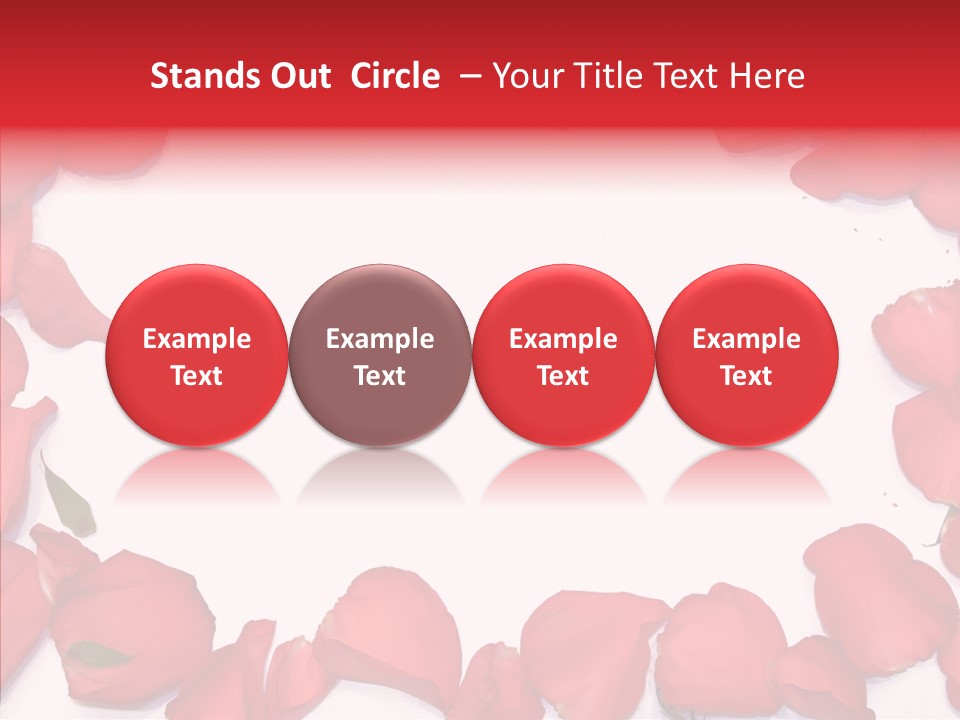 Stands Out Circle – Your Title Text Here

Example Text

Example Text

Example Text

Example Text